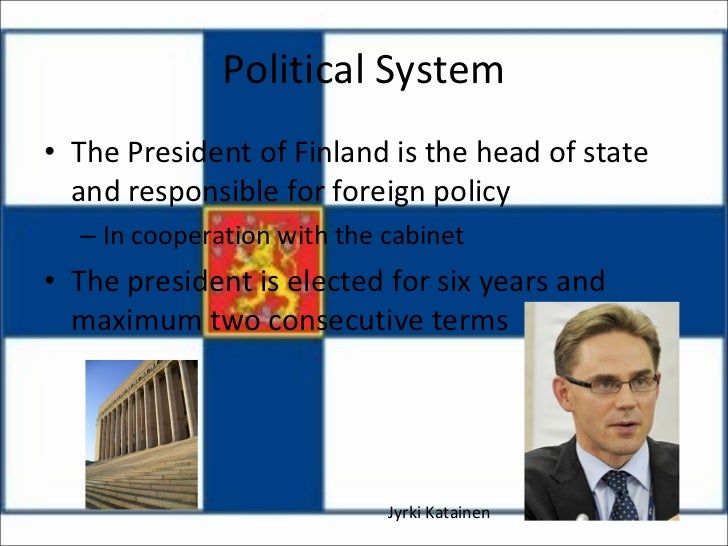 Political System

• The President of Finland is the head of state and responsible for foreign policy
– In cooperation with the cabinet
• The president is elected for six years and maximum two consecutive terms

Jyrki Katainen